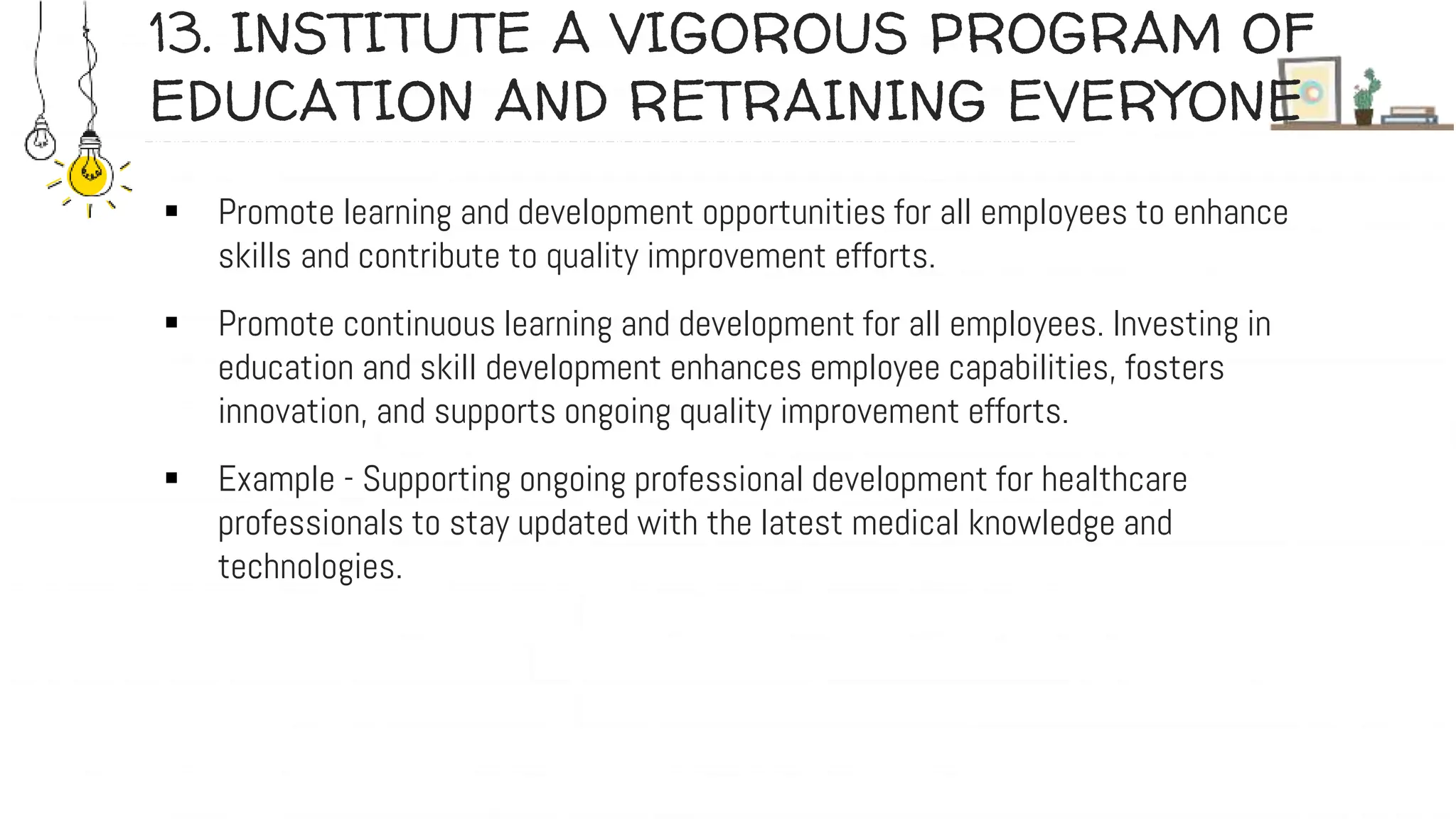 13. INSTITUTE A VIGOROUS PROGRAM OF EDUCATION AND RETRAINING EVERYONE

▪ Promote learning and development opportunities for all employees to enhance skills and contribute to quality improvement efforts.

▪ Promote continuous learning and development for all employees. Investing in education and skill development enhances employee capabilities, fosters innovation, and supports ongoing quality improvement efforts.

▪ Example - Supporting ongoing professional development for healthcare professionals to stay updated with the latest medical knowledge and technologies.